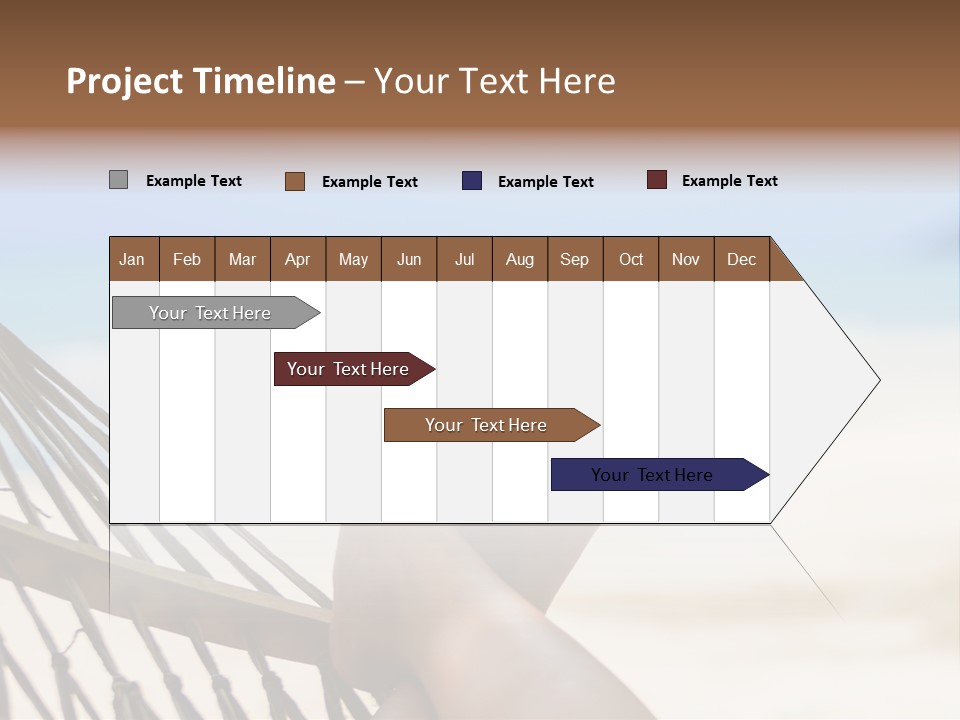 Project Timeline – Your Text Here

Example Text
Example Text
Example Text
Example Text

| Jan | Feb | Mar | Apr | May | Jun | Jul | Aug | Sep | Oct | Nov | Dec |
|---|---|---|---|---|---|---|---|---|---|---|---|

Your Text Here

Your Text Here

Your Text Here

Your Text Here